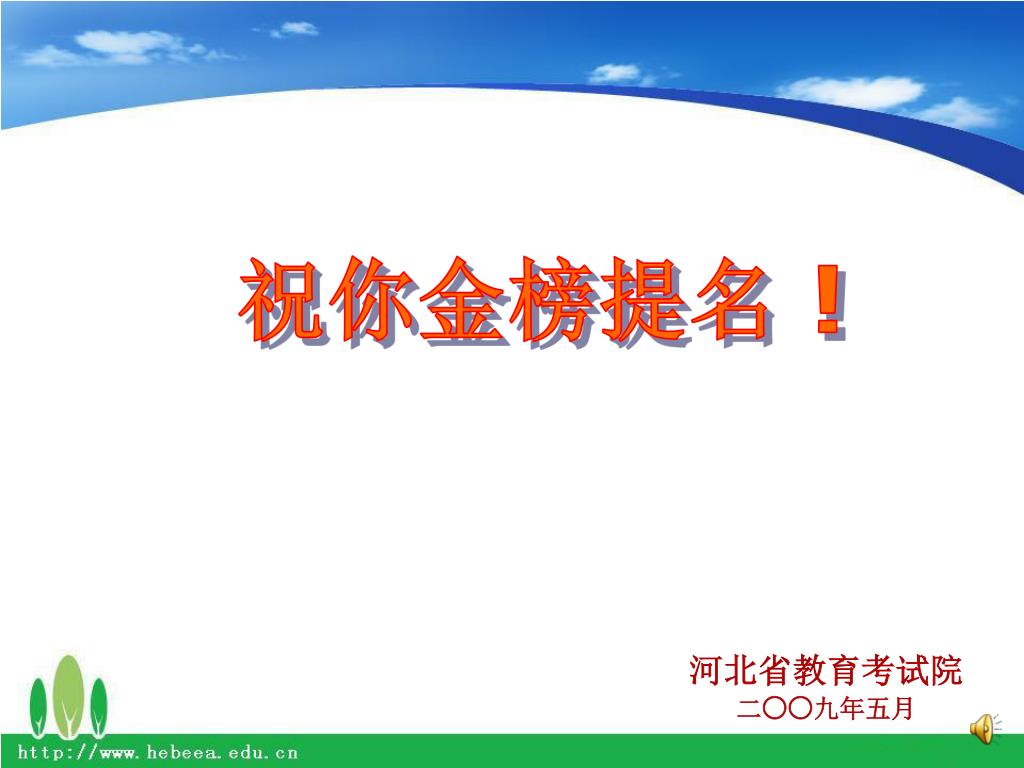 祝你金榜提名！

河北省教育考试院
二〇〇九年五月

http://www.hebeea.edu.cn